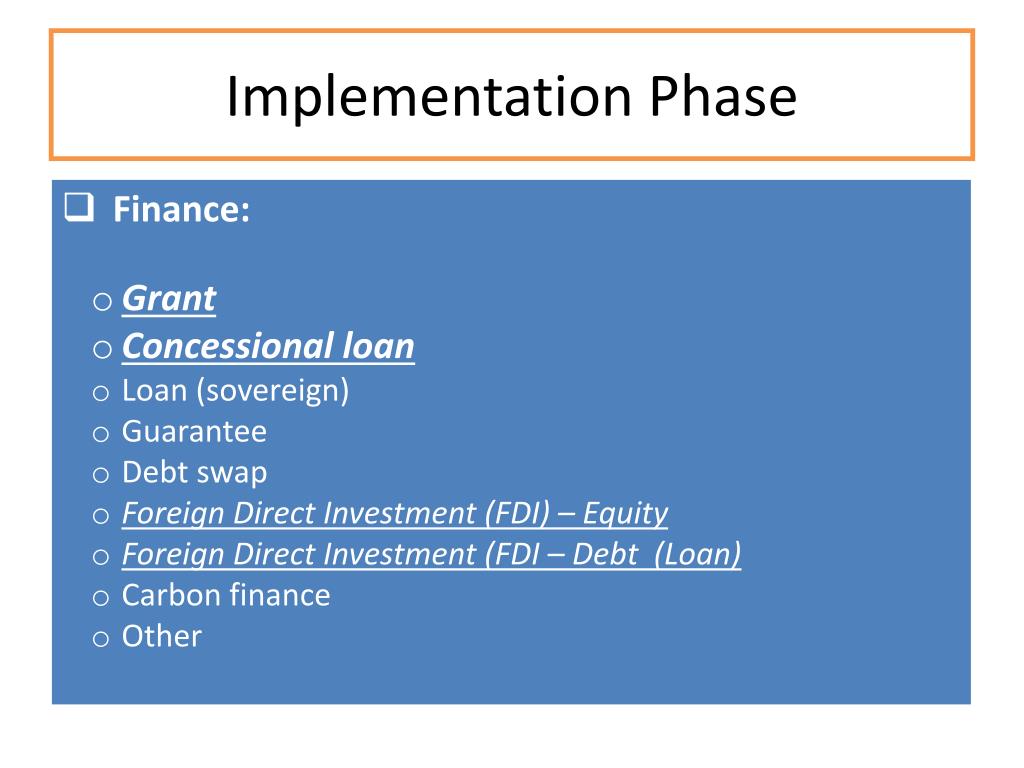 Implementation Phase

❑ Finance:

o Grant
o Concessional loan
o Loan (sovereign)
o Guarantee
o Debt swap
o Foreign Direct Investment (FDI) – Equity
o Foreign Direct Investment (FDI – Debt (Loan)
o Carbon finance
o Other